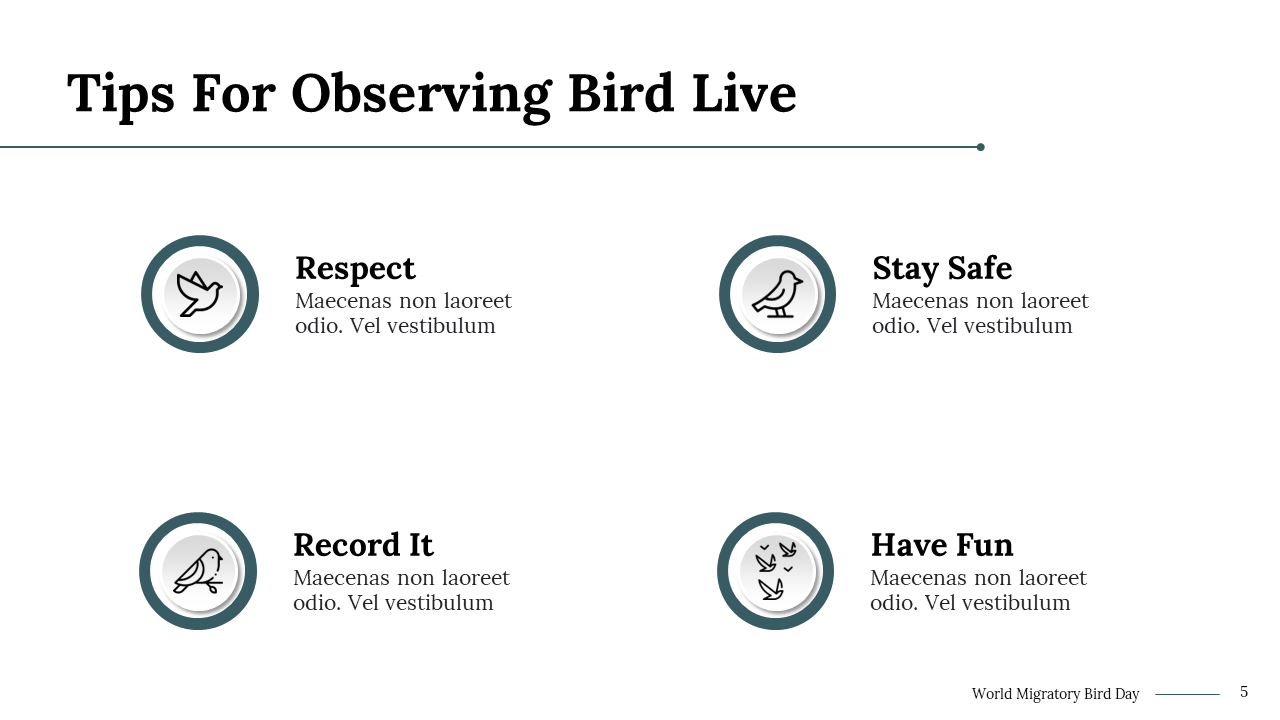 Tips For Observing Bird Live

Respect
Maecenas non laoreet odio. Vel vestibulum

Stay Safe
Maecenas non laoreet odio. Vel vestibulum

Record It
Maecenas non laoreet odio. Vel vestibulum

Have Fun
Maecenas non laoreet odio. Vel vestibulum

World Migratory Bird Day 5